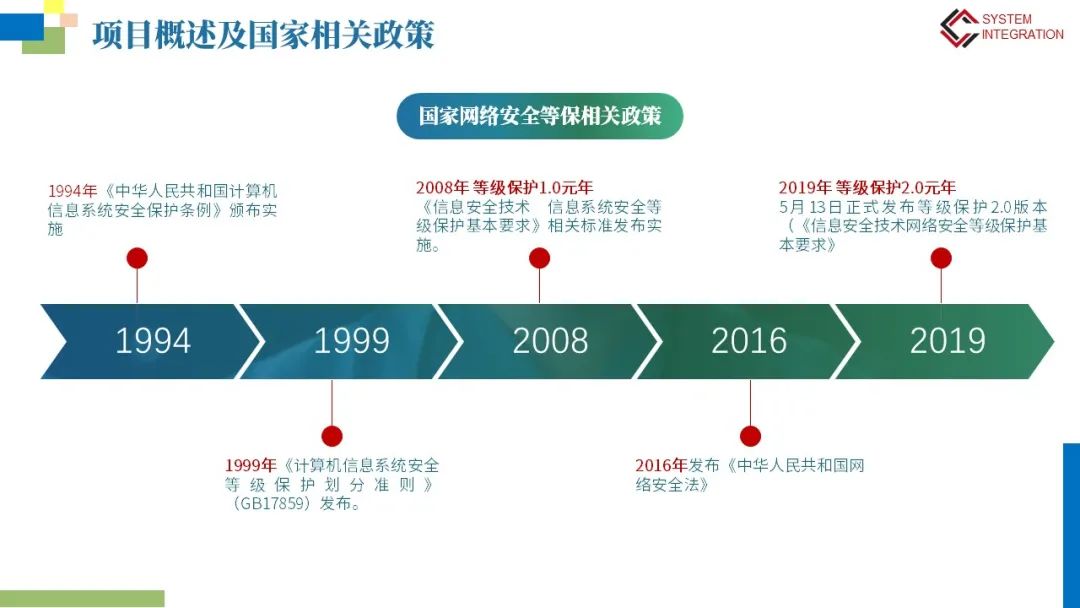 项目概述及国家相关政策

SYSTEM INTEGRATION

国家网络安全等保相关政策

1994年《中华人民共和国计算机信息系统安全保护条例》颁布实施

2008年 等级保护1.0元年
《信息安全技术 信息系统安全等级保护基本要求》相关标准发布实施。

2019年 等级保护2.0元年
5月13日正式发布等级保护2.0版本（《信息安全技术网络安全等级保护基本要求》

1994

1999

2008

2016

2019

1999年《计算机信息系统安全等级保护划分准则》（GB17859）发布。

2016年发布《中华人民共和国网络安全法》